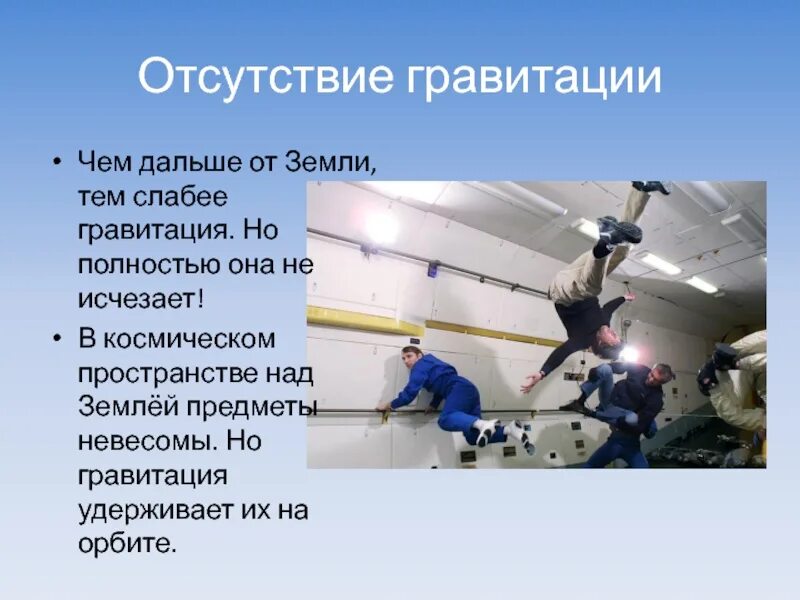 Отсутствие гравитации

• Чем дальше от Земли, тем слабее гравитация. Но полностью она не исчезает!

• В космическом пространстве над Землёй предметы невесомы. Но гравитация удерживает их на орбите.